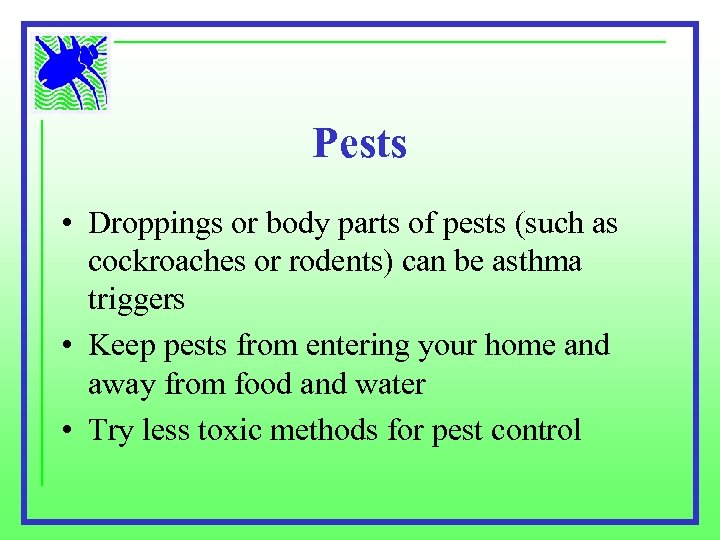 Pests

• Droppings or body parts of pests (such as cockroaches or rodents) can be asthma triggers
• Keep pests from entering your home and away from food and water
• Try less toxic methods for pest control